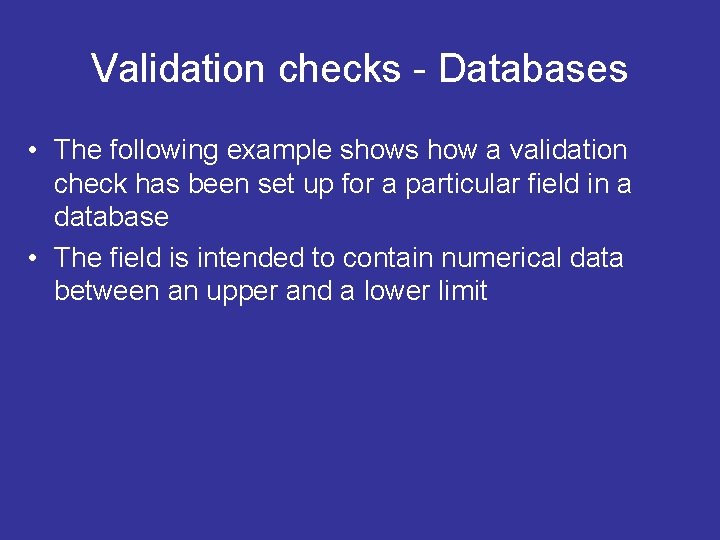 Validation checks - Databases

• The following example shows how a validation check has been set up for a particular field in a database

• The field is intended to contain numerical data between an upper and a lower limit